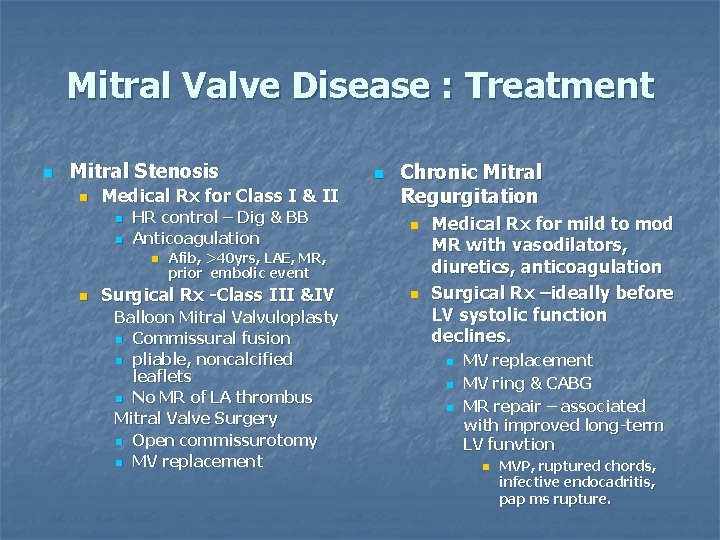 Mitral Valve Disease : Treatment

Mitral Stenosis
Medical Rx for Class I & II
HR control – Dig & BB
Anticoagulation
Afib, >40yrs, LAE, MR, prior embolic event
Surgical Rx -Class III &IV
Balloon Mitral Valvuloplasty
Commissural fusion
pliable, noncalcified leaflets
No MR of LA thrombus
Mitral Valve Surgery
Open commissurotomy
MV replacement

Chronic Mitral Regurgitation
Medical Rx for mild to mod MR with vasodilators, diuretics, anticoagulation
Surgical Rx –ideally before LV systolic function declines.
MV replacement
MV ring & CABG
MR repair – associated with improved long-term LV funvtion
MVP, ruptured chords, infective endocadritis, pap ms rupture.